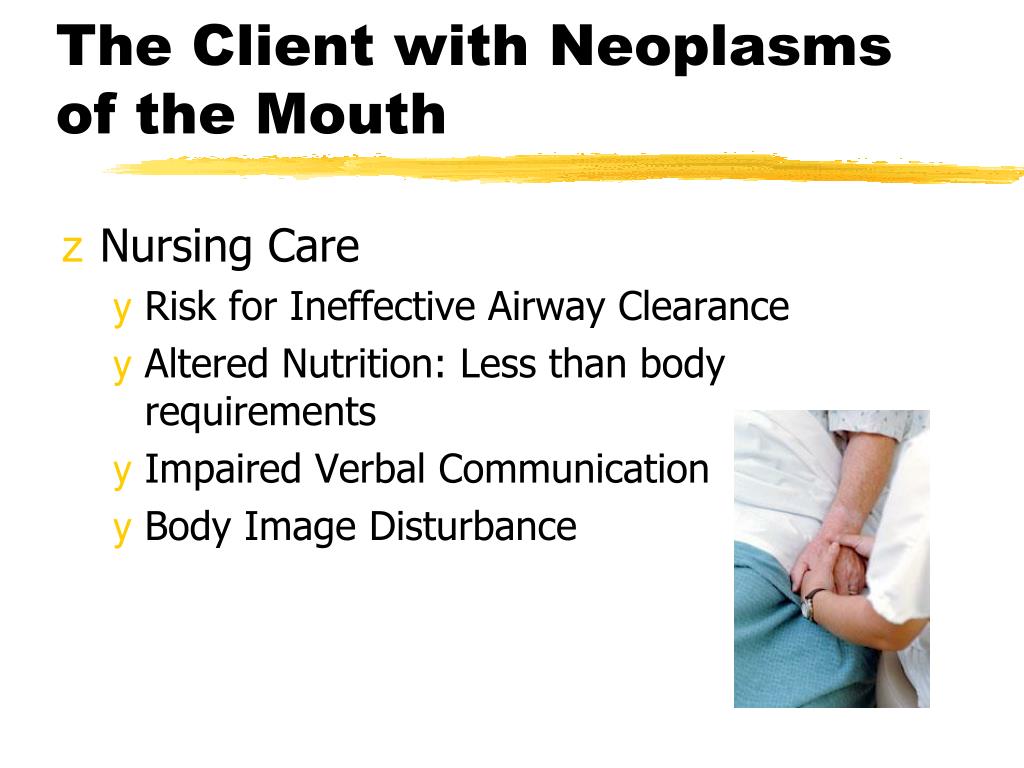 The Client with Neoplasms of the Mouth

z Nursing Care
y Risk for Ineffective Airway Clearance
y Altered Nutrition: Less than body requirements
y Impaired Verbal Communication
y Body Image Disturbance